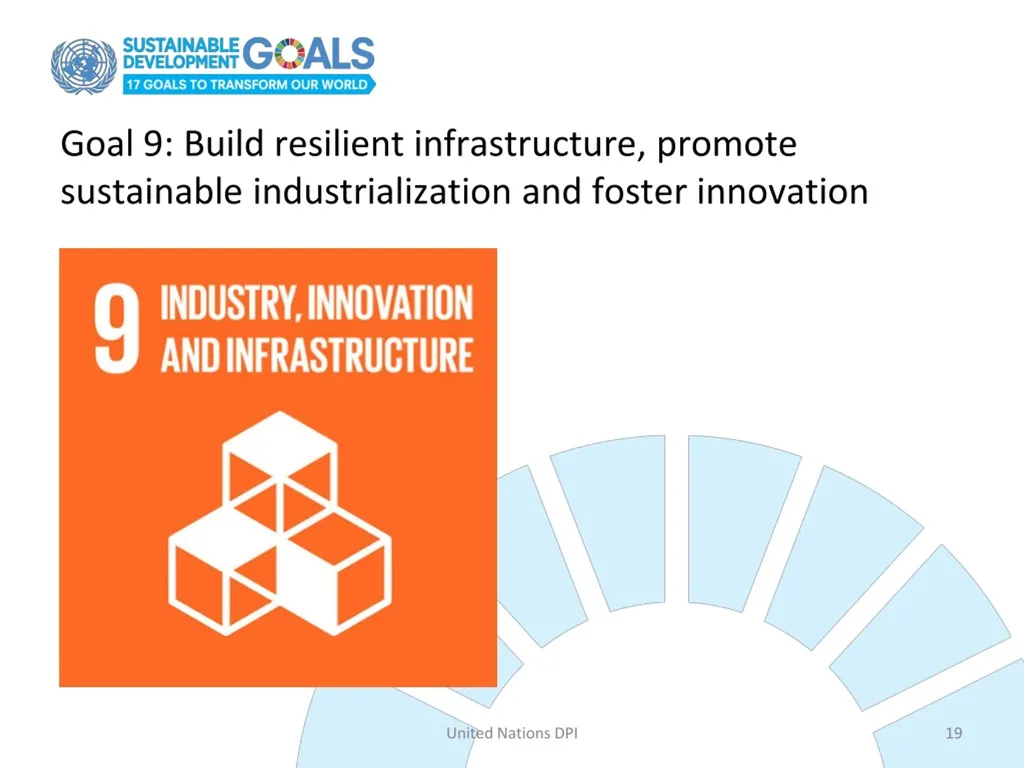 SUSTAINABLE DEVELOPMENT GOALS
17 GOALS TO TRANSFORM OUR WORLD

Goal 9: Build resilient infrastructure, promote sustainable industrialization and foster innovation

9 INDUSTRY, INNOVATION AND INFRASTRUCTURE

United Nations DPI

19